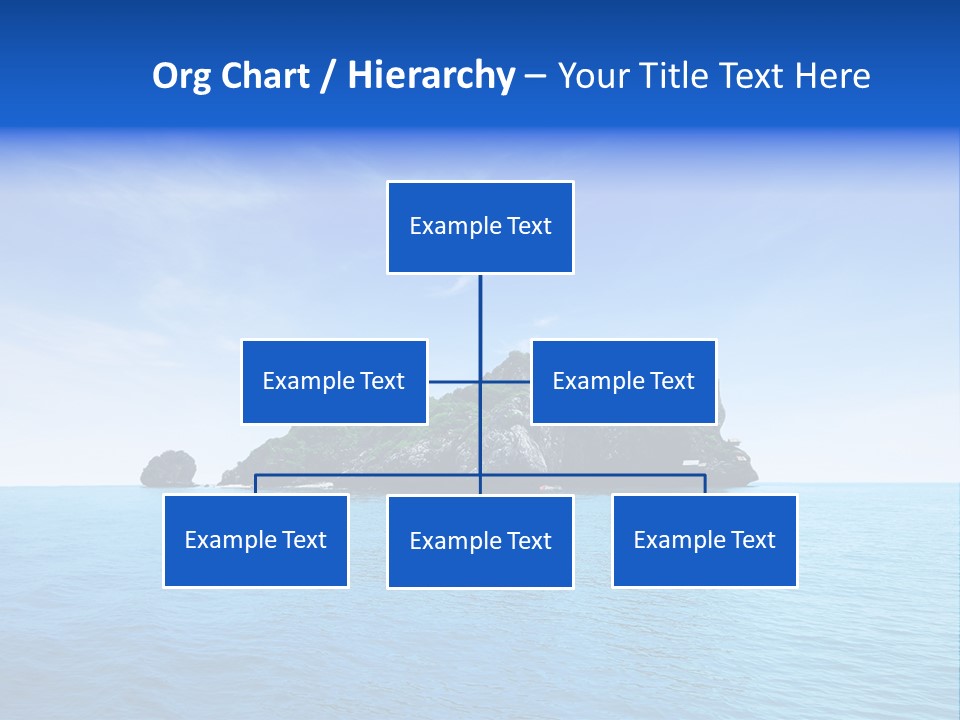 Org Chart / Hierarchy – Your Title Text Here

Example Text

Example Text

Example Text

Example Text

Example Text

Example Text